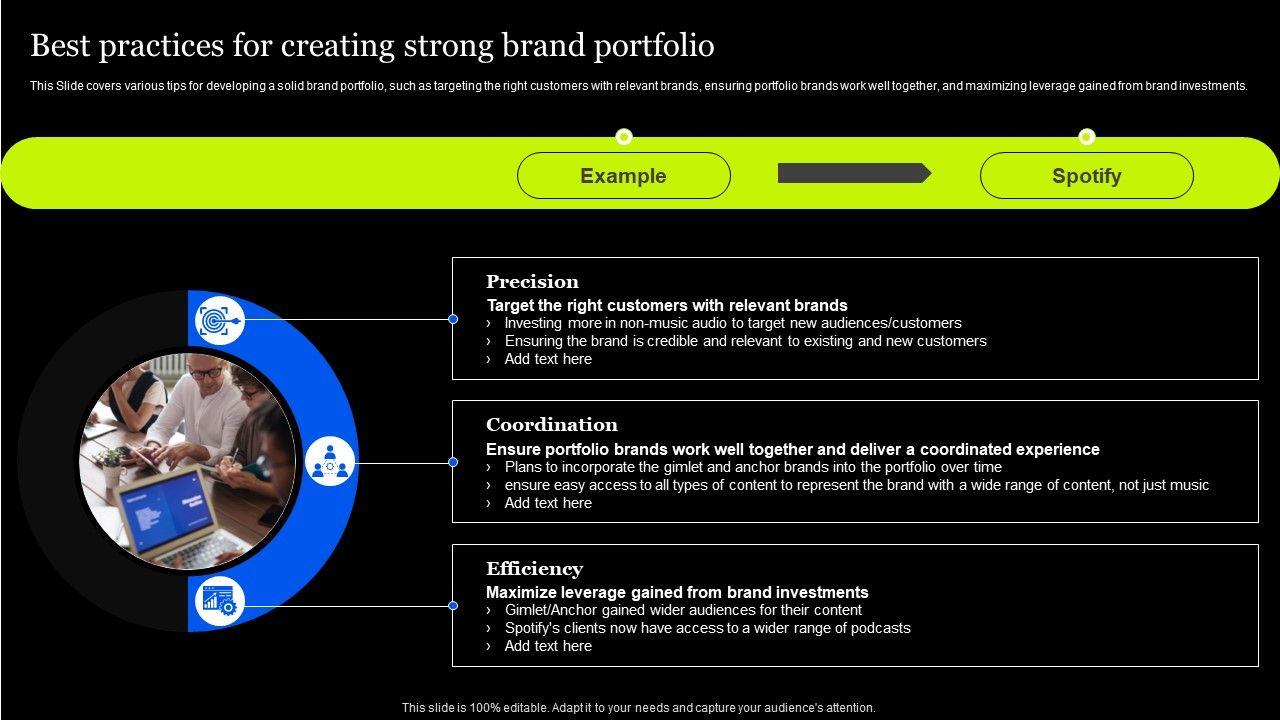 Best practices for creating strong brand portfolio

This Slide covers various tips for developing a solid brand portfolio, such as targeting the right customers with relevant brands, ensuring portfolio brands work well together, and maximizing leverage gained from brand investments.

Example

Spotify

Precision

Target the right customers with relevant brands
› Investing more in non-music audio to target new audiences/customers
› Ensuring the brand is credible and relevant to existing and new customers
› Add text here

Coordination

Ensure portfolio brands work well together and deliver a coordinated experience
› Plans to incorporate the gimlet and anchor brands into the portfolio over time
› ensure easy access to all types of content to represent the brand with a wide range of content, not just music
› Add text here

Efficiency

Maximize leverage gained from brand investments
› Gimlet/Anchor gained wider audiences for their content
› Spotify's clients now have access to a wider range of podcasts
› Add text here

This slide is 100% editable. Adapt it to your needs and capture your audience's attention.